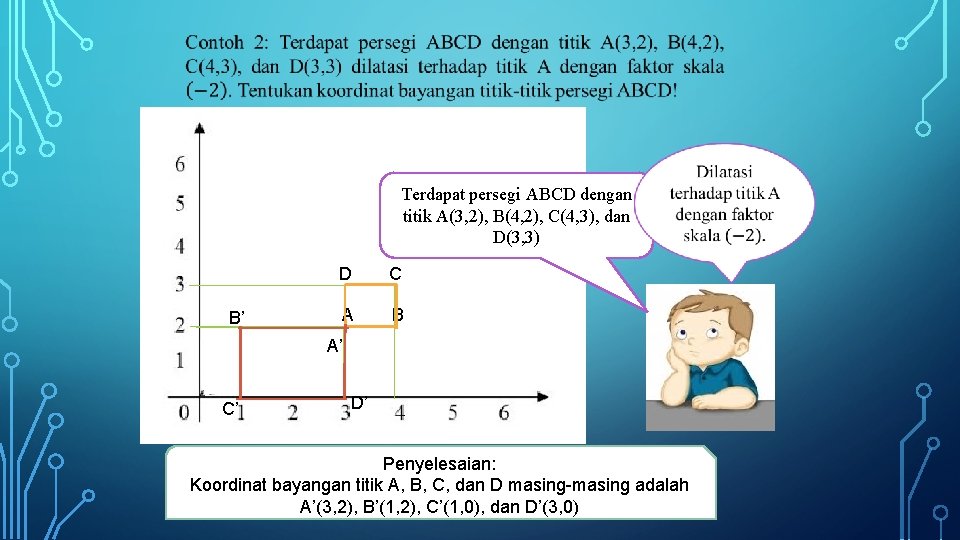 Contoh 2: Terdapat persegi ABCD dengan titik A(3,2), B(4,2), C(4,3), dan D(3,3) dilatasi terhadap titik A dengan faktor skala $(-2)$. Tentukan koordinat bayangan titik-titik persegi ABCD!

6
5
4
3
2
1
0 1 2 3 4 5 6

D C
B' A B
A'
C' D'

Terdapat persegi ABCD dengan titik A(3,2), B(4,2), C(4,3), dan D(3,3)

Dilatasi terhadap titik A dengan faktor skala $(-2)$.

Penyelesaian:
Koordinat bayangan titik A, B, C, dan D masing-masing adalah A'(3,2), B'(1,2), C'(1,0), dan D'(3,0)